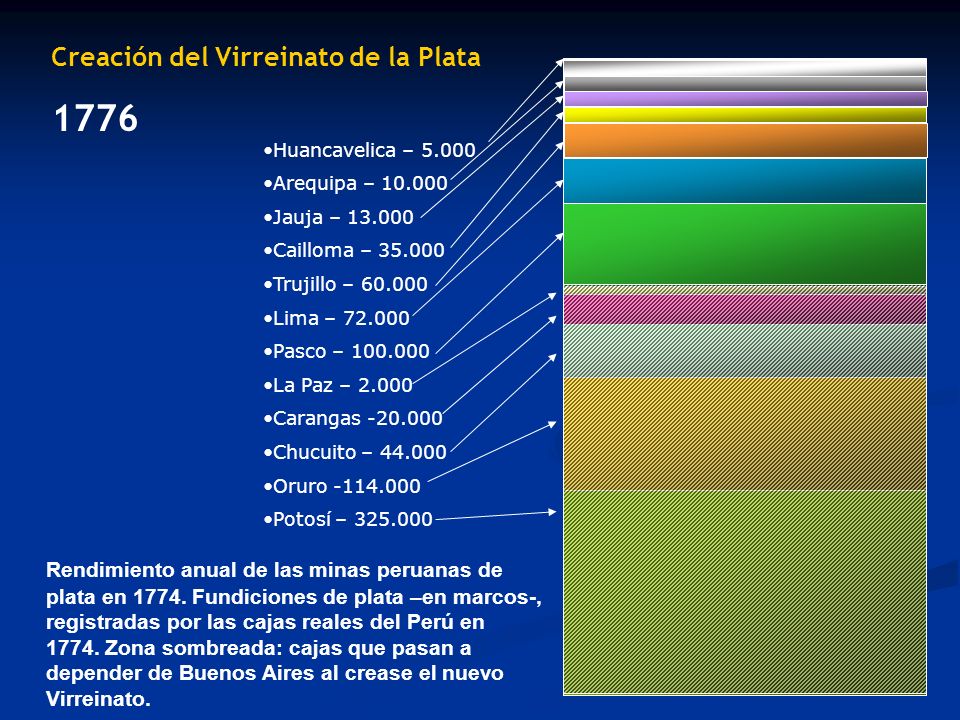 Creación del Virreinato de la Plata

1776

•Huancavelica – 5.000
•Arequipa – 10.000
•Jauja – 13.000
•Cailloma – 35.000
•Trujillo – 60.000
•Lima – 72.000
•Pasco – 100.000
•La Paz – 2.000
•Carangas -20.000
•Chucuito – 44.000
•Oruro -114.000
•Potosí – 325.000

Rendimiento anual de las minas peruanas de plata en 1774. Fundiciones de plata –en marcos-, registradas por las cajas reales del Perú en 1774. Zona sombreada: cajas que pasan a depender de Buenos Aires al crease el nuevo Virreinato.